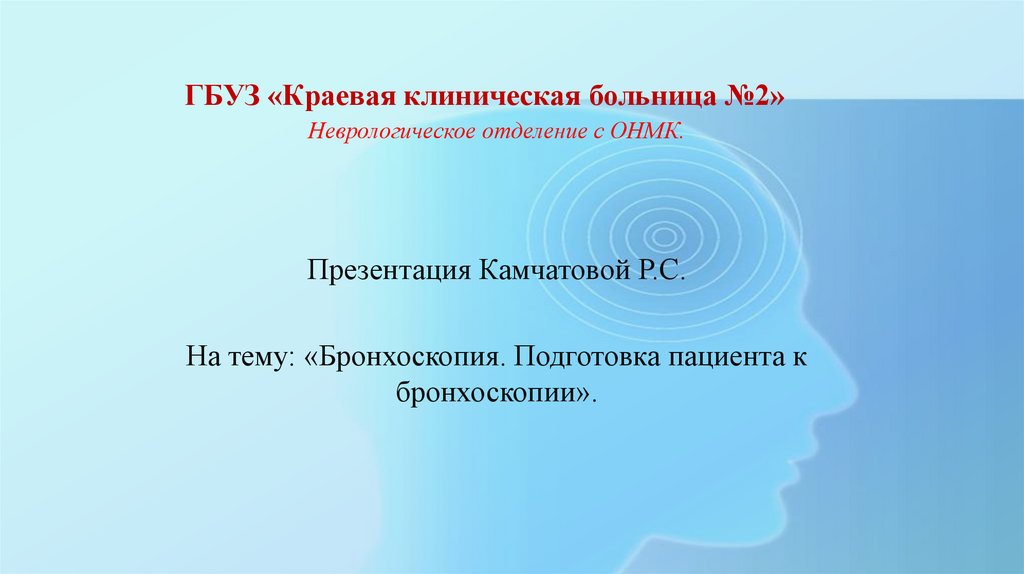 ГБУЗ «Краевая клиническая больница №2»
Неврологическое отделение с ОНМК.

Презентация Камчатовой Р.С.

На тему: «Бронхоскопия. Подготовка пациента к бронхоскопии».